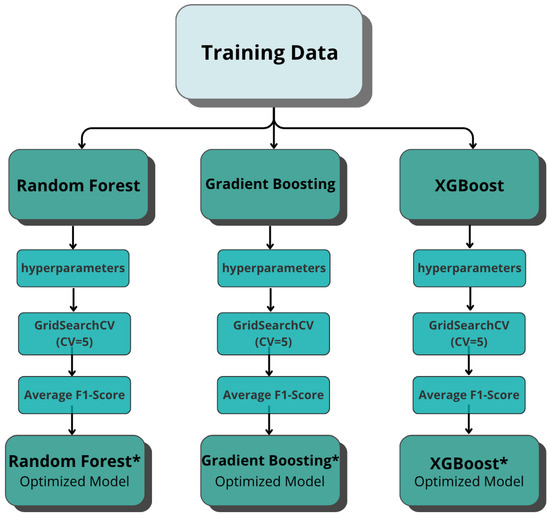 Training Data

Random Forest

hyperparameters

GridSearchCV
(CV=5)

Average F1-Score

Random Forest*
Optimized Model

Gradient Boosting

hyperparameters

GridSearchCV
(CV=5)

Average F1-Score

Gradient Boosting*
Optimized Model

XGBoost

hyperparameters

GridSearchCV
(CV=5)

Average F1-Score

XGBoost*
Optimized Model